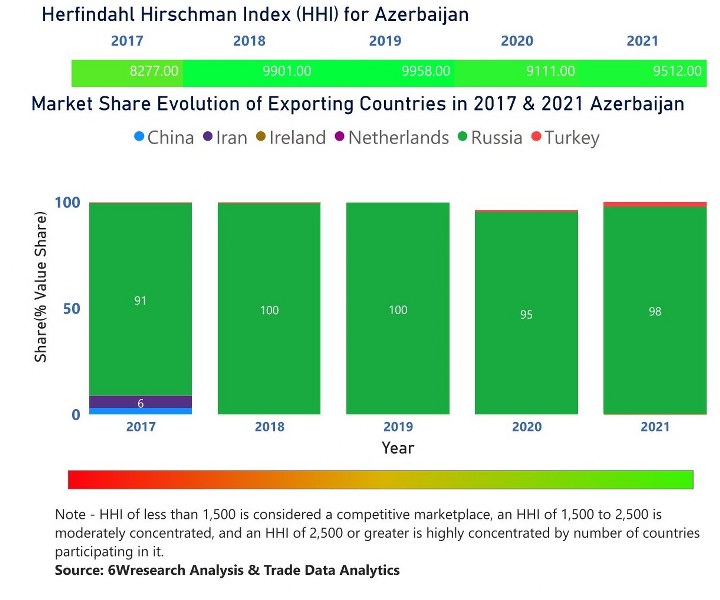 Herfindahl Hirschman Index (HHI) for Azerbaijan

| 2017 | 2018 | 2019 | 2020 | 2021 |
|---|---|---|---|---|
| 8277.00 | 9901.00 | 9958.00 | 9111.00 | 9512.00 |

Market Share Evolution of Exporting Countries in 2017 & 2021 Azerbaijan

China Iran Ireland Netherlands Russia Turkey

Share(% Value Share)

100
50
0

91
6
100
100
95
98

2017 2018 2019 2020 2021

Year

Note - HHI of less than 1,500 is considered a competitive marketplace, an HHI of 1,500 to 2,500 is moderately concentrated, and an HHI of 2,500 or greater is highly concentrated by number of countries participating in it.
Source: 6Wresearch Analysis & Trade Data Analytics